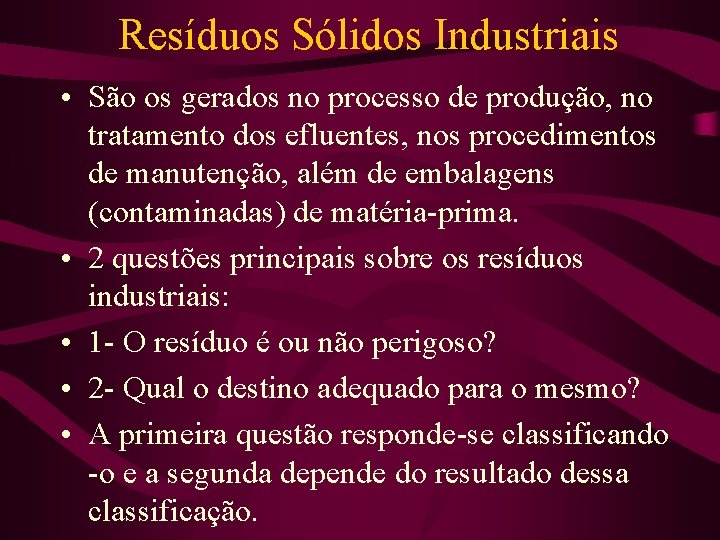 Resíduos Sólidos Industriais

• São os gerados no processo de produção, no tratamento dos efluentes, nos procedimentos de manutenção, além de embalagens (contaminadas) de matéria-prima.
• 2 questões principais sobre os resíduos industriais:
• 1- O resíduo é ou não perigoso?
• 2- Qual o destino adequado para o mesmo?
• A primeira questão responde-se classificando -o e a segunda depende do resultado dessa classificação.